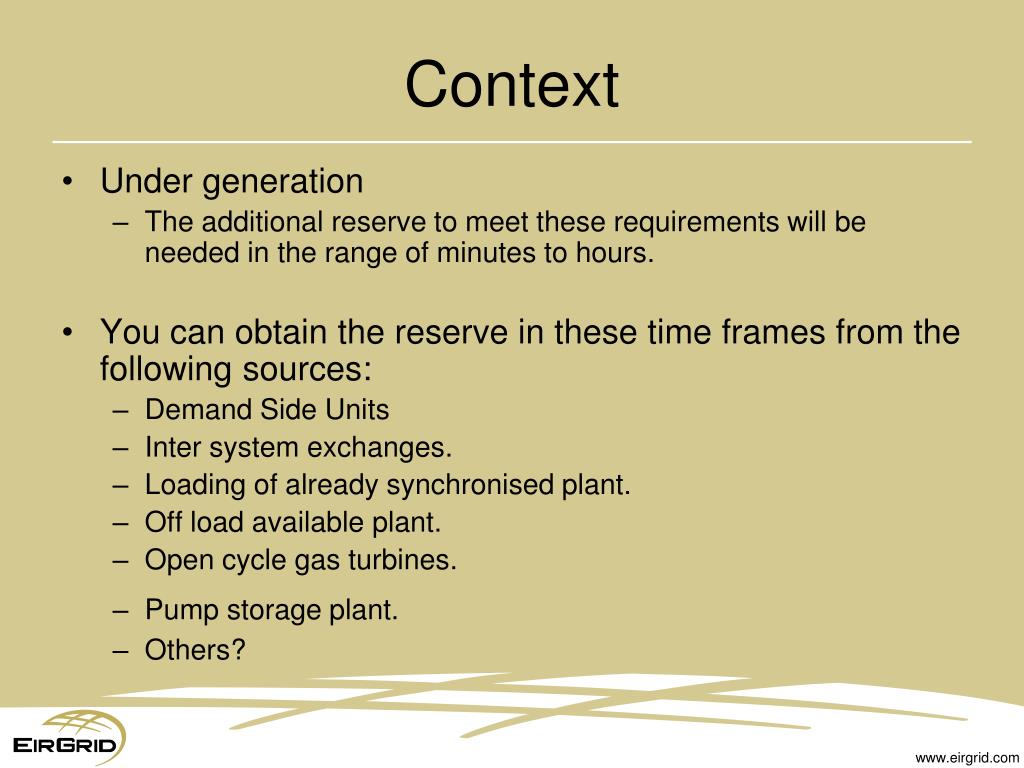 Context

• Under generation
– The additional reserve to meet these requirements will be needed in the range of minutes to hours.

• You can obtain the reserve in these time frames from the following sources:
– Demand Side Units
– Inter system exchanges.
– Loading of already synchronised plant.
– Off load available plant.
– Open cycle gas turbines.
– Pump storage plant.
– Others?

EIRGRID

www.eirgrid.com